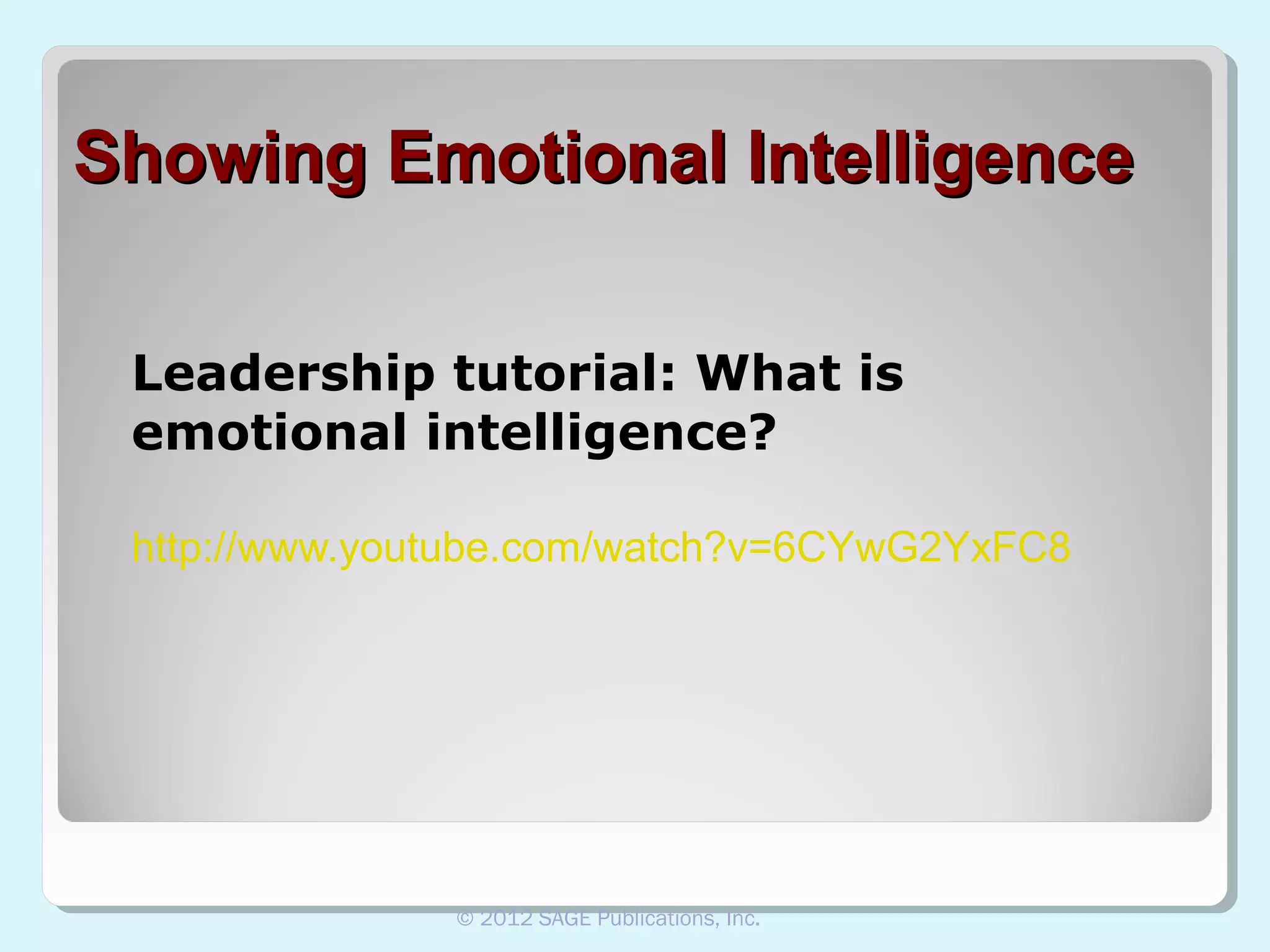 Showing Emotional Intelligence

Leadership tutorial: What is emotional intelligence?

http://www.youtube.com/watch?v=6CYwG2YxFC8

© 2012 SAGE Publications, Inc.